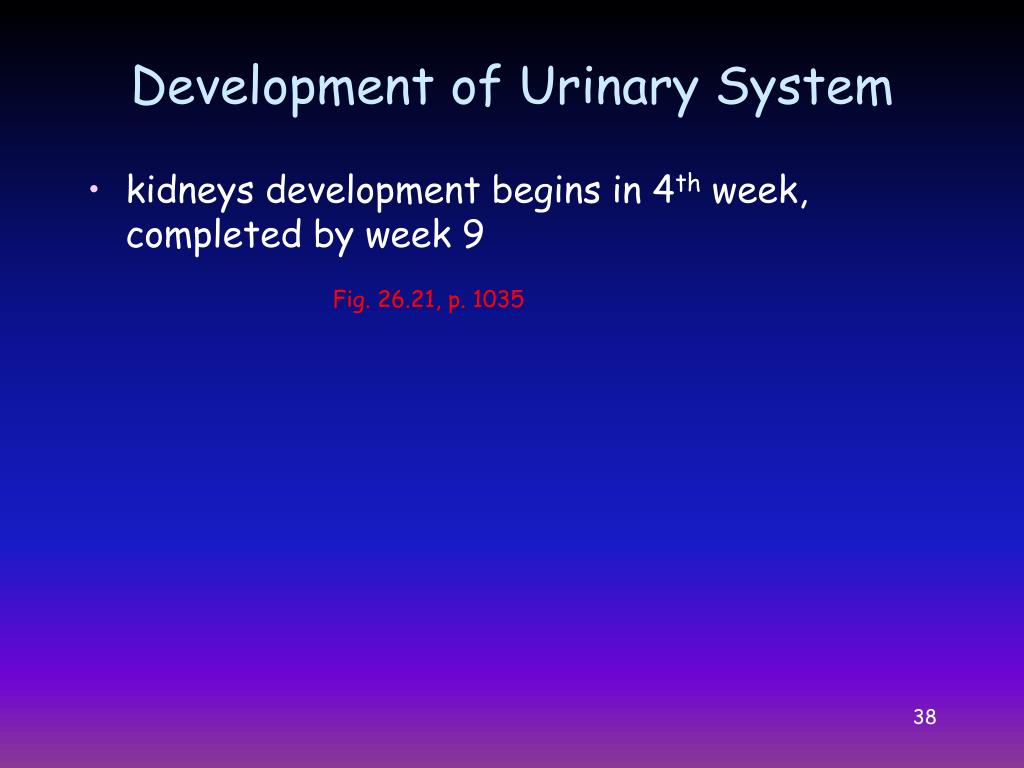 Development of Urinary System

• kidneys development begins in 4$^{th}$ week, completed by week 9

Fig. 26.21, p. 1035

38